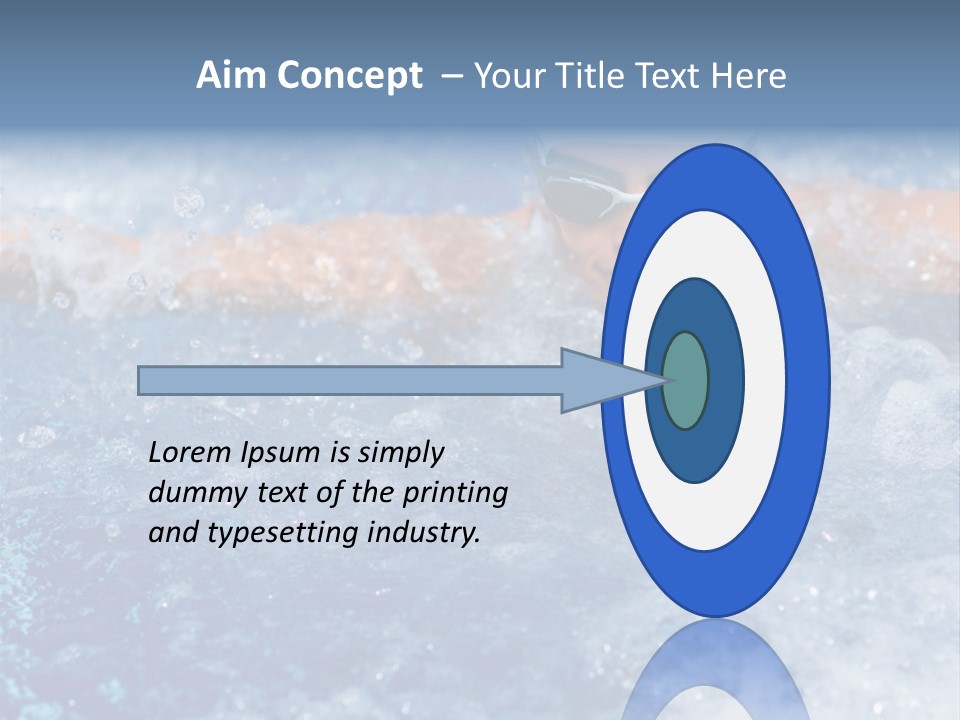 Aim Concept – Your Title Text Here

Lorem Ipsum is simply dummy text of the printing and typesetting industry.